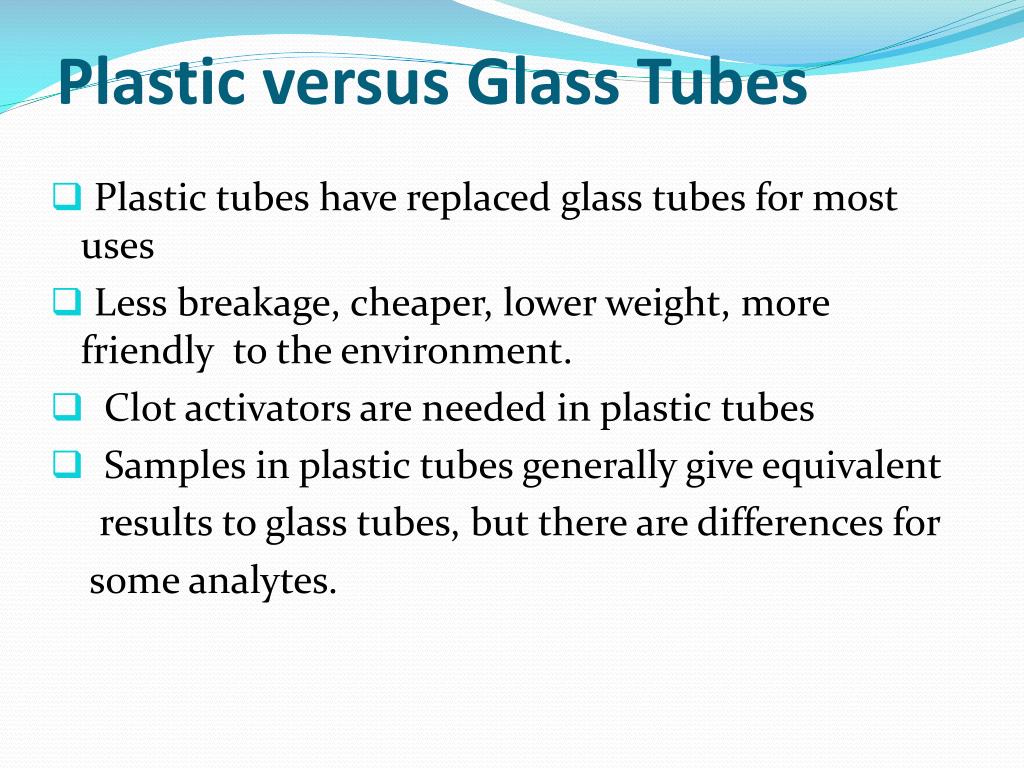 Plastic versus Glass Tubes

❑ Plastic tubes have replaced glass tubes for most uses

❑ Less breakage, cheaper, lower weight, more friendly to the environment.

❑ Clot activators are needed in plastic tubes

❑ Samples in plastic tubes generally give equivalent results to glass tubes, but there are differences for some analytes.